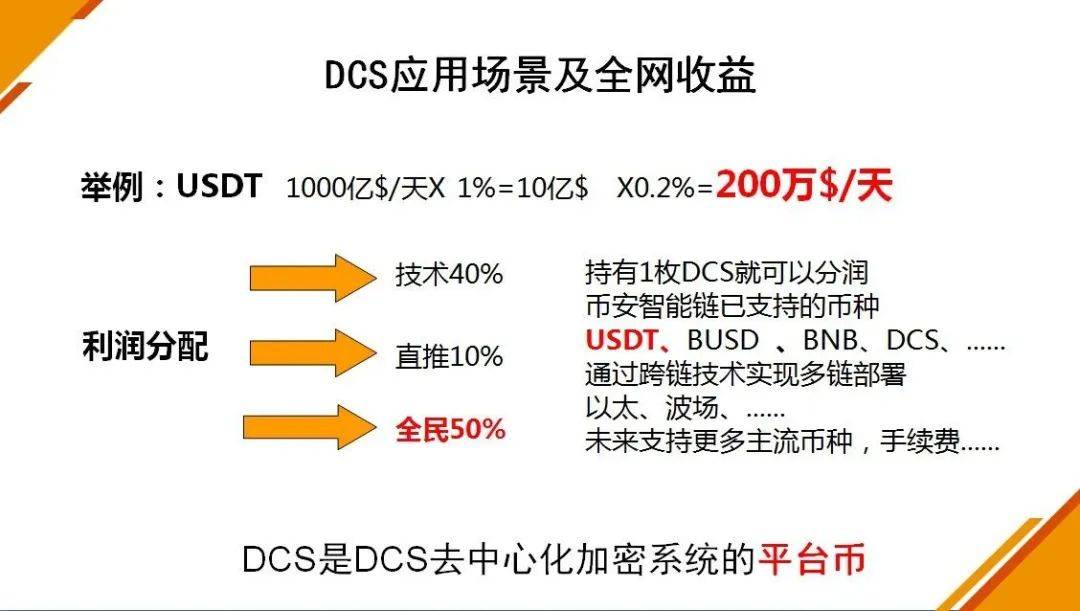 DCS应用场景及全网收益

举例：USDT 1000亿$/天X 1%=10亿$ X0.2%=200万$/天

利润分配

技术40%

直推10%

全民50%

持有1枚DCS就可以分润
币安智能链已支持的币种
USDT、BUSD 、BNB、DCS、......
通过跨链技术实现多链部署
以太、波场、......
未来支持更多主流币种，手续费......

DCS是DCS去中心化加密系统的平台币